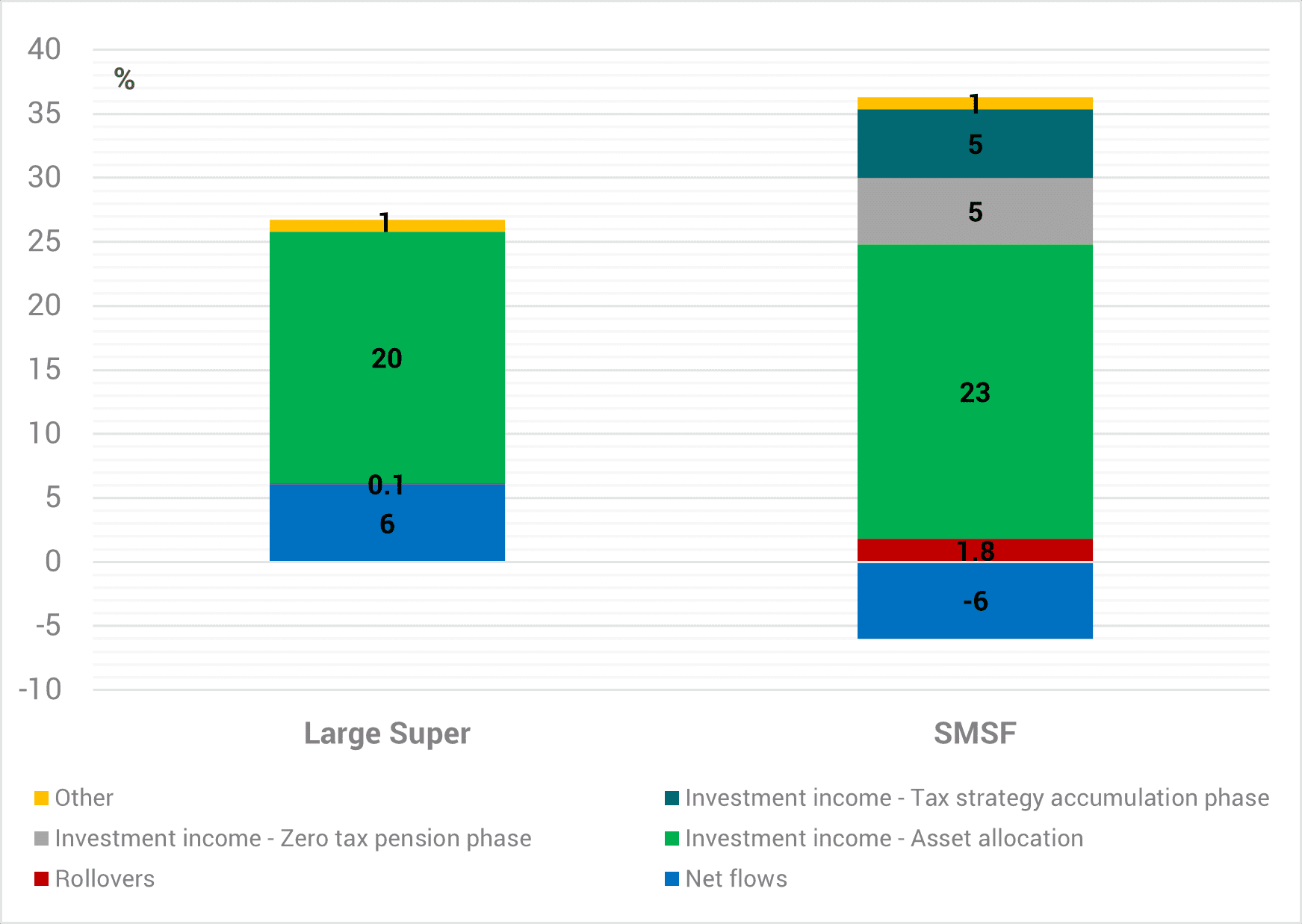 40
35
30
25
20
15
10
5
0
-5
-10

%

1
20
0.1
6

1
5
5
23
1.8
-6

Large Super
SMSF

Other
Investment income - Tax strategy accumulation phase
Investment income - Zero tax pension phase
Investment income - Asset allocation
Rollovers
Net flows